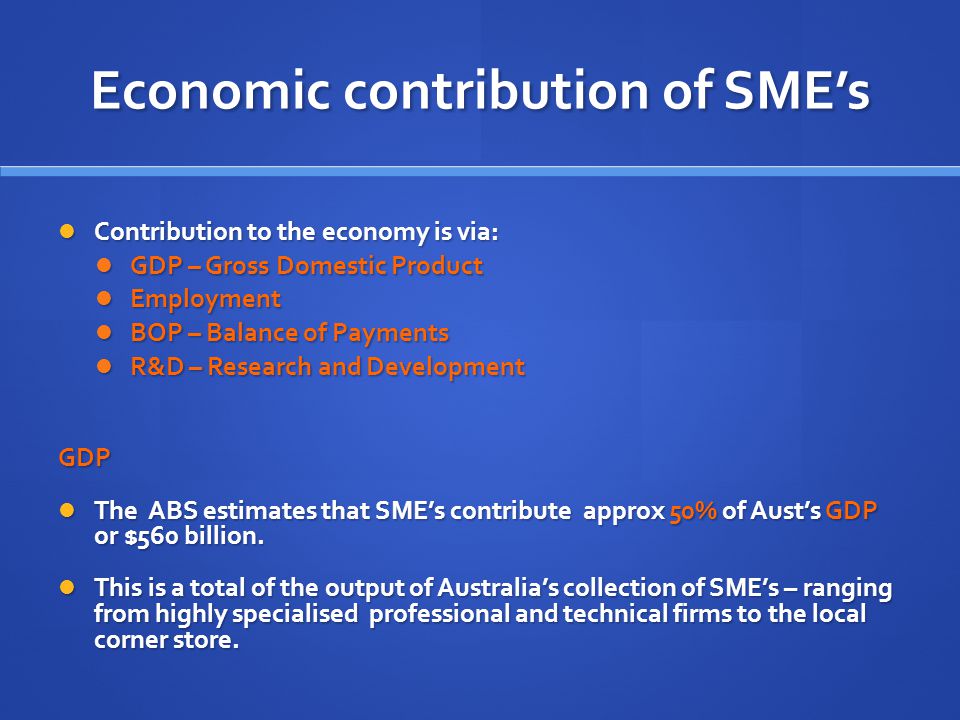 Economic contribution of SME's

- Contribution to the economy is via:
  - GDP – Gross Domestic Product
  - Employment
  - BOP – Balance of Payments
  - R&D – Research and Development

GDP

- The ABS estimates that SME's contribute approx 50% of Aust's GDP or $560 billion.

- This is a total of the output of Australia's collection of SME's – ranging from highly specialised professional and technical firms to the local corner store.